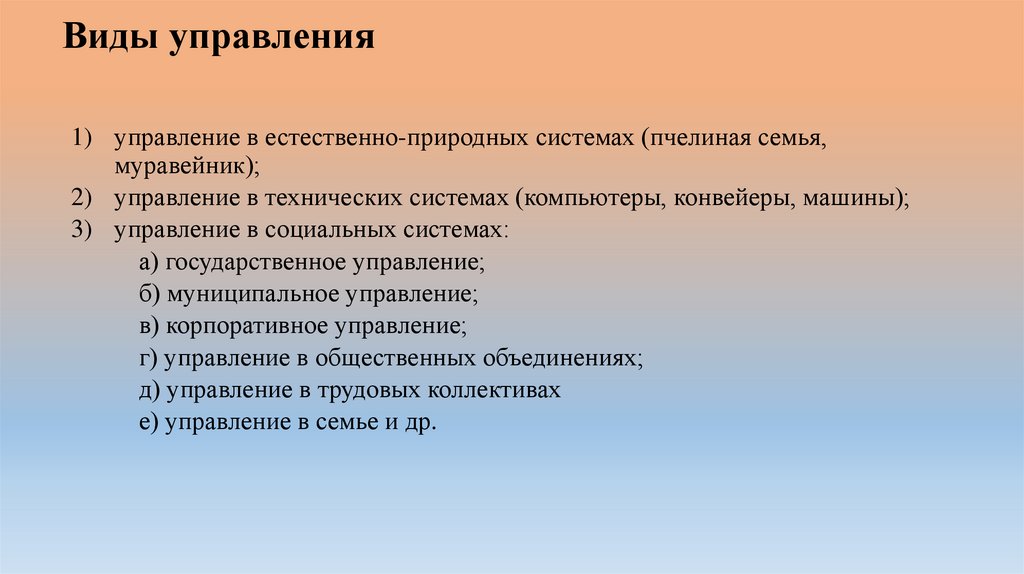 Виды управления

1) управление в естественно-природных системах (пчелиная семья, муравейник);
2) управление в технических системах (компьютеры, конвейеры, машины);
3) управление в социальных системах:
а) государственное управление;
б) муниципальное управление;
в) корпоративное управление;
г) управление в общественных объединениях;
д) управление в трудовых коллективах
е) управление в семье и др.